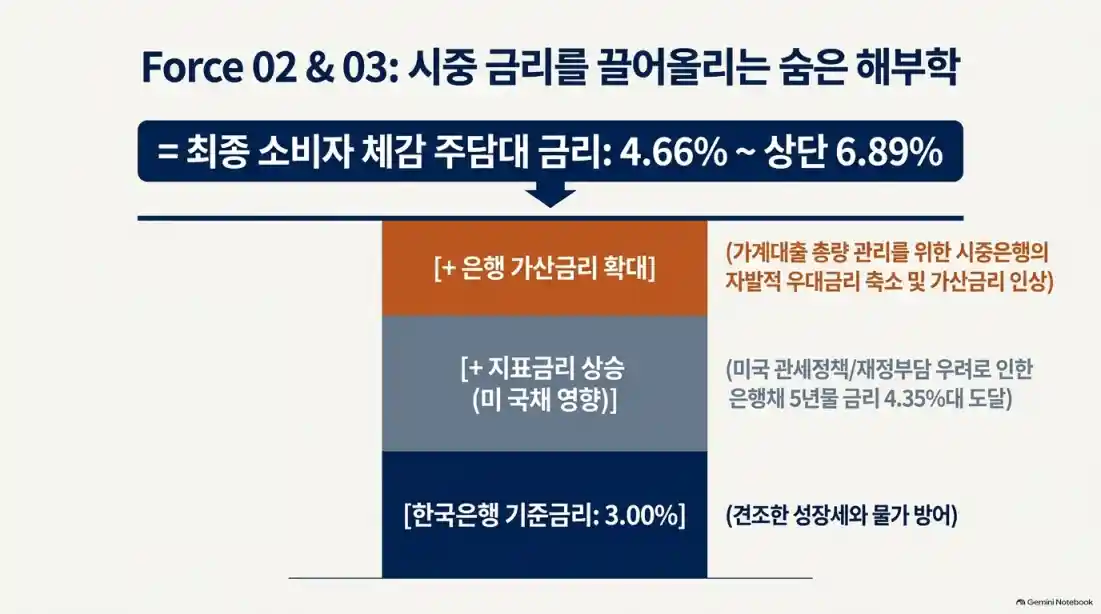 Force 02 & 03: 시중 금리를 끌어올리는 숨은 해부학

= 최종 소비자 체감 주담대 금리: 4.66% ~ 상단 6.89%

[+ 은행 가산금리 확대]

(가계대출 총량 관리를 위한 시중은행의 자발적 우대금리 축소 및 가산금리 인상)

[+ 지표금리 상승 (미 국채 영향)]

(미국 관세정책/재정부담 우려로 인한 은행채 5년물 금리 4.35%대 도달)

[한국은행 기준금리: 3.00%]

(견조한 성장세와 물가 방어)

Gemini Notebook